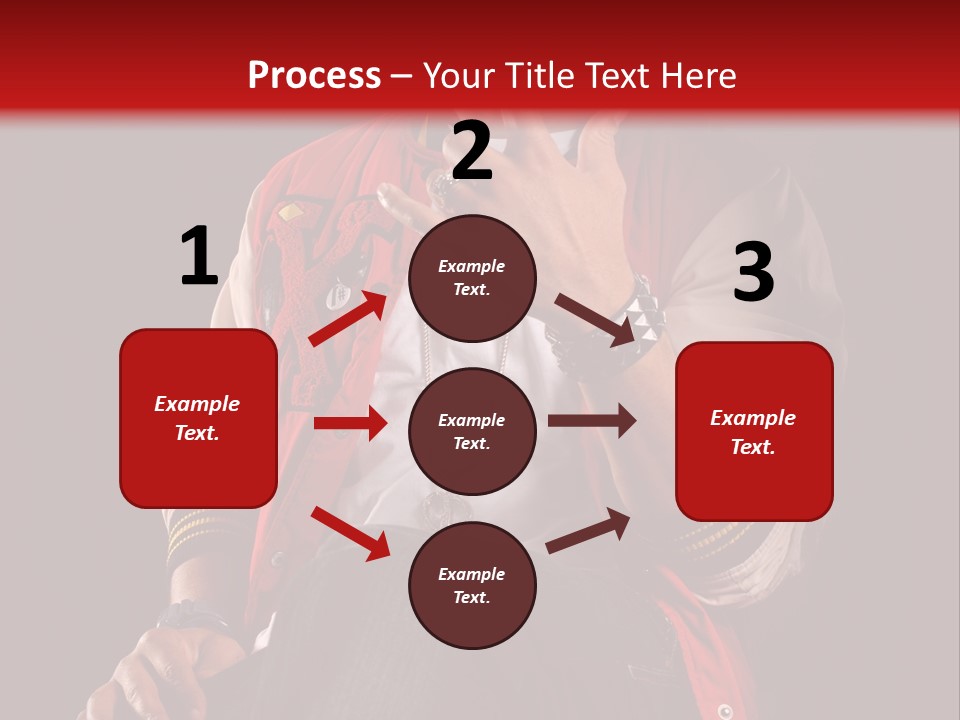 Process – Your Title Text Here

1

Example Text.

2

Example Text.

Example Text.

Example Text.

3

Example Text.